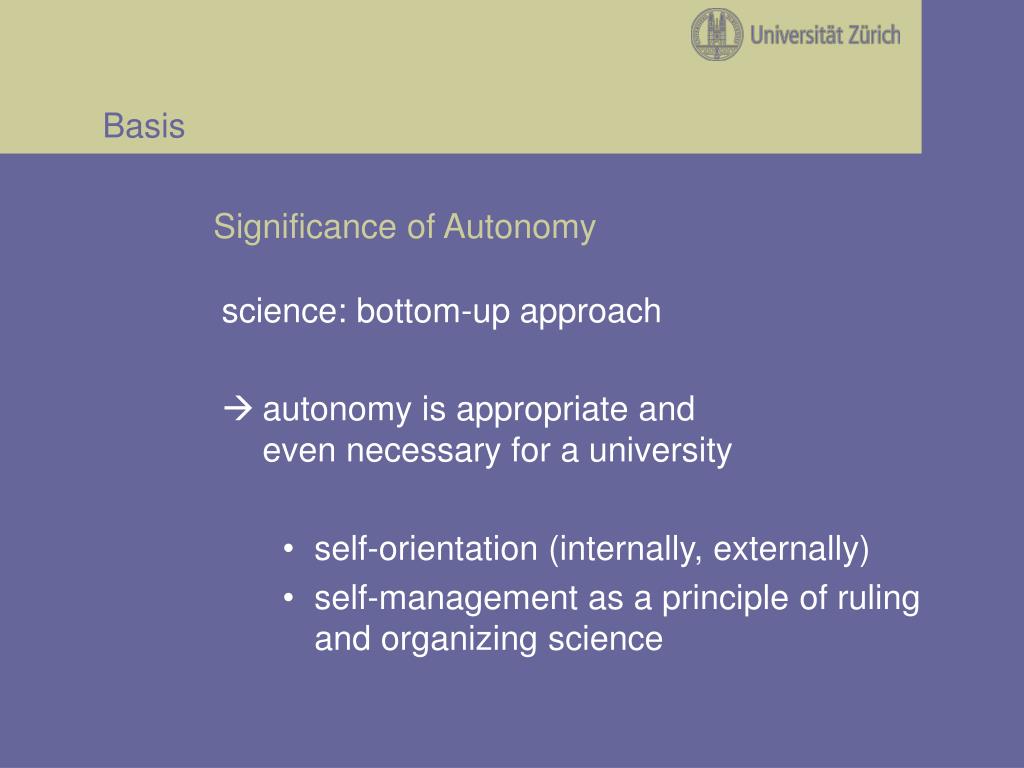 Universität Zürich

Basis

Significance of Autonomy

science: bottom-up approach

→ autonomy is appropriate and even necessary for a university

• self-orientation (internally, externally)
• self-management as a principle of ruling and organizing science